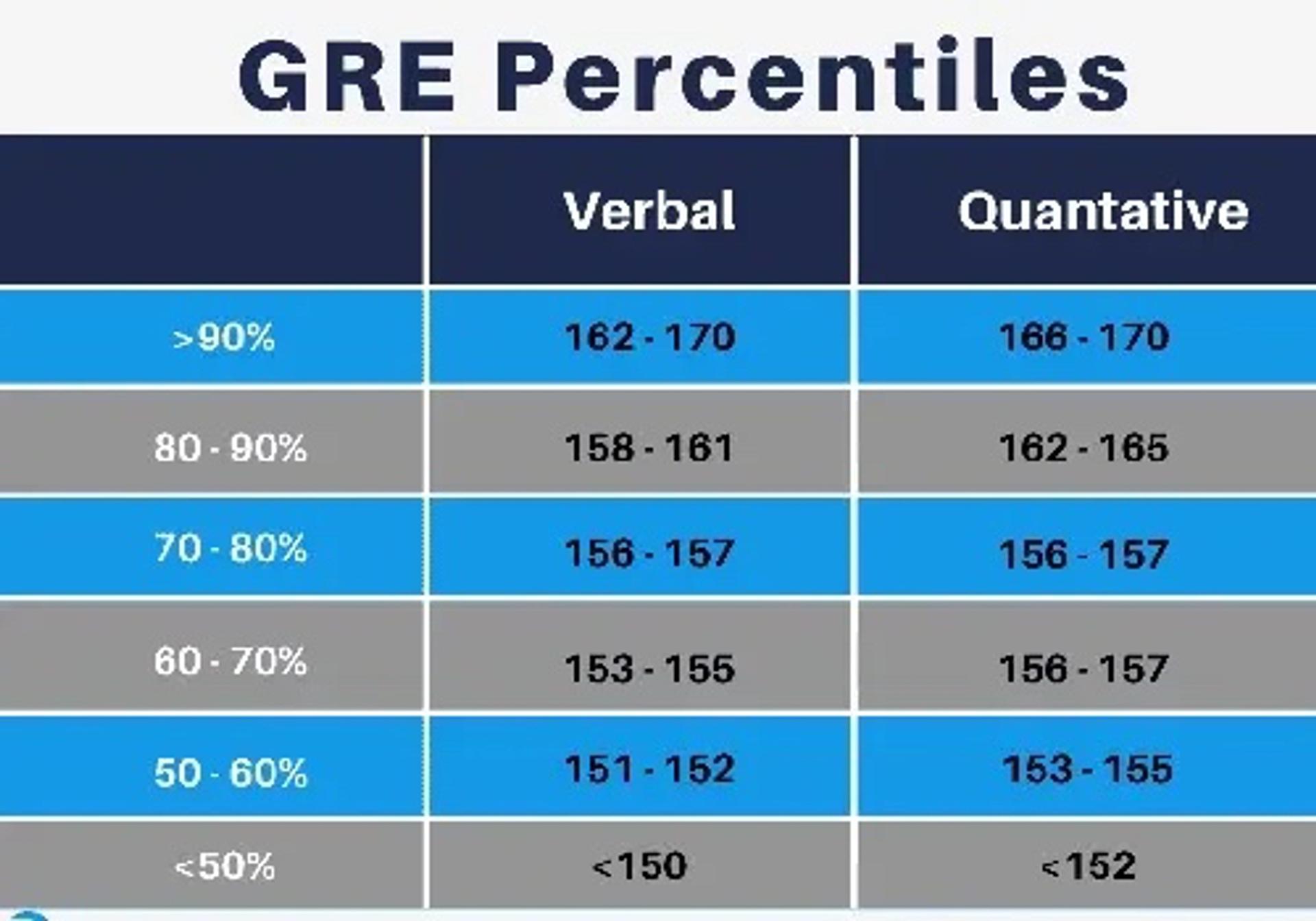 GRE Percentiles

| | Verbal | Quantative |
|---|---|---|
| >90% | 162 - 170 | 166 - 170 |
| 80 - 90% | 158 - 161 | 162 - 165 |
| 70 - 80% | 156 - 157 | 156 - 157 |
| 60 - 70% | 153 - 155 | 156 - 157 |
| 50 - 60% | 151 - 152 | 153 - 155 |
| <50% | <150 | <152 |